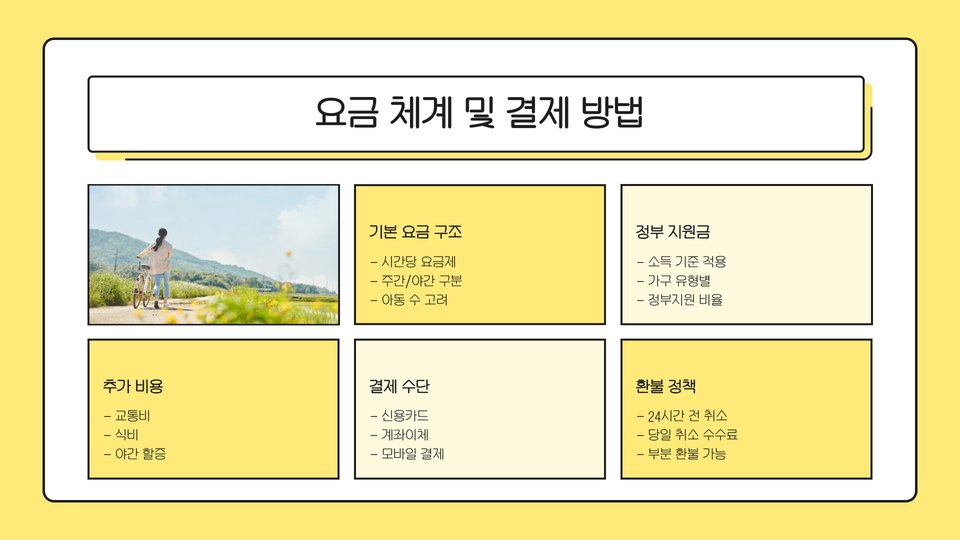 요금 체계 및 결제 방법

기본 요금 구조
– 시간당 요금제
– 주간/야간 구분
– 아동 수 고려

정부 지원금
– 소득 기준 적용
– 가구 유형별
– 정부지원 비율

추가 비용
– 교통비
– 식비
– 야간 할증

결제 수단
– 신용카드
– 계좌이체
– 모바일 결제

환불 정책
– 24시간 전 취소
– 당일 취소 수수료
– 부분 환불 가능